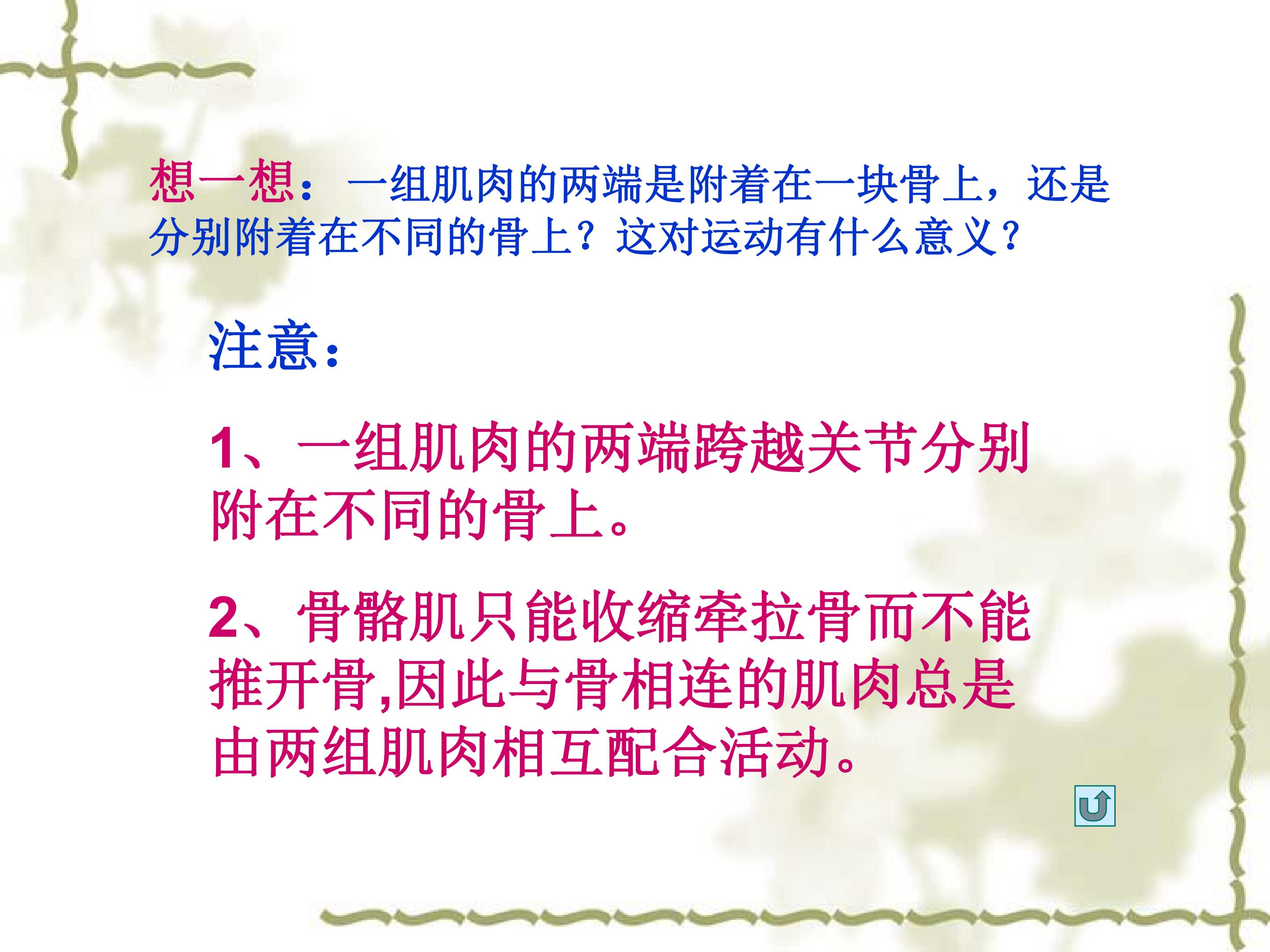 想一想：一组肌肉的两端是附着在一块骨上，还是分别附着在不同的骨上？这对运动有什么意义？

注意：

1、一组肌肉的两端跨越关节分别附在不同的骨上。

2、骨骼肌只能收缩牵拉骨而不能推开骨,因此与骨相连的肌肉总是由两组肌肉相互配合活动。